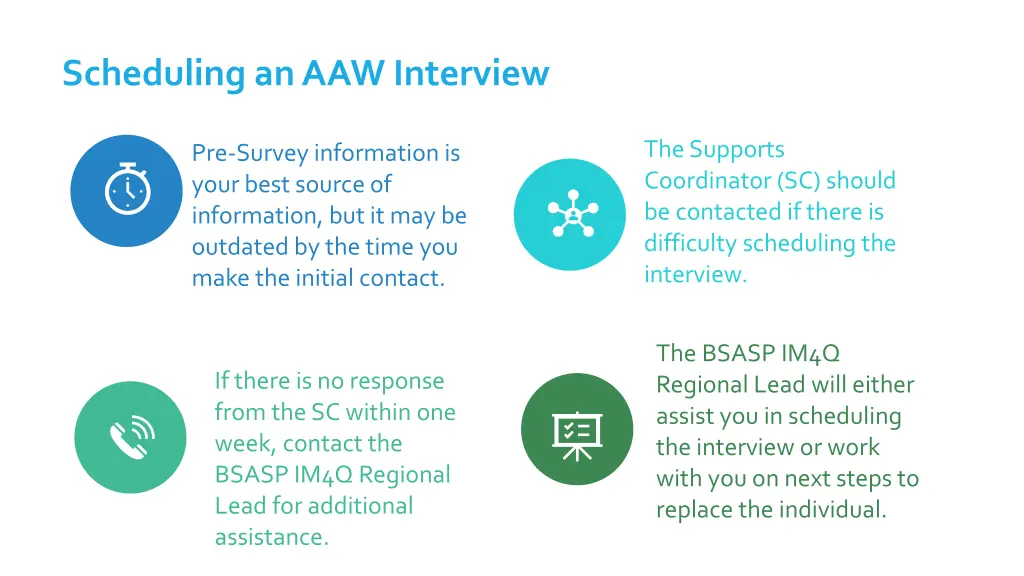 Scheduling an AAW Interview

Pre-Survey information is your best source of information, but it may be outdated by the time you make the initial contact.

The Supports Coordinator (SC) should be contacted if there is difficulty scheduling the interview.

If there is no response from the SC within one week, contact the BSASP IM4Q Regional Lead for additional assistance.

The BSASP IM4Q Regional Lead will either assist you in scheduling the interview or work with you on next steps to replace the individual.